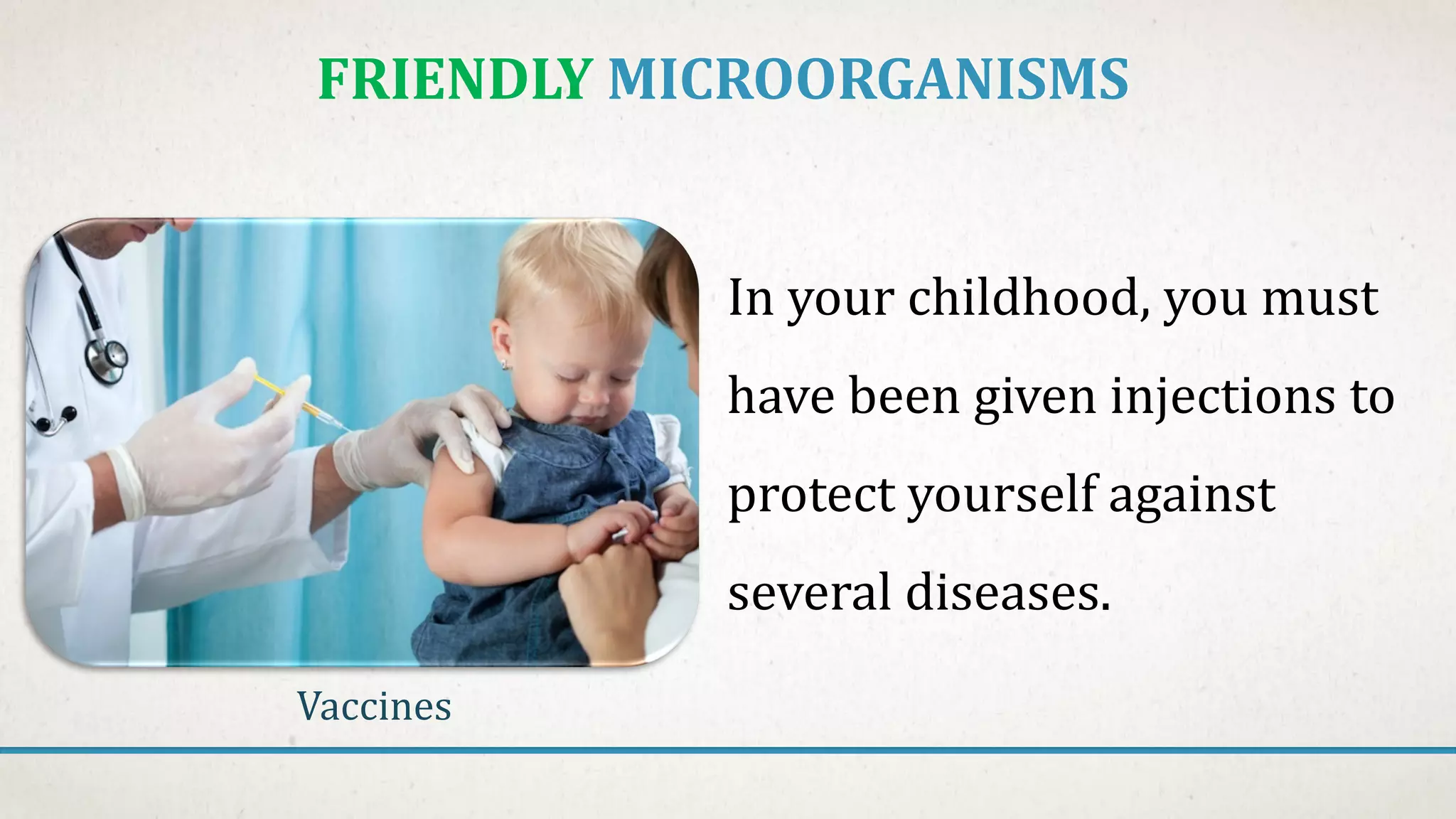 FRIENDLY MICROORGANISMS

In your childhood, you must have been given injections to protect yourself against several diseases.

Vaccines